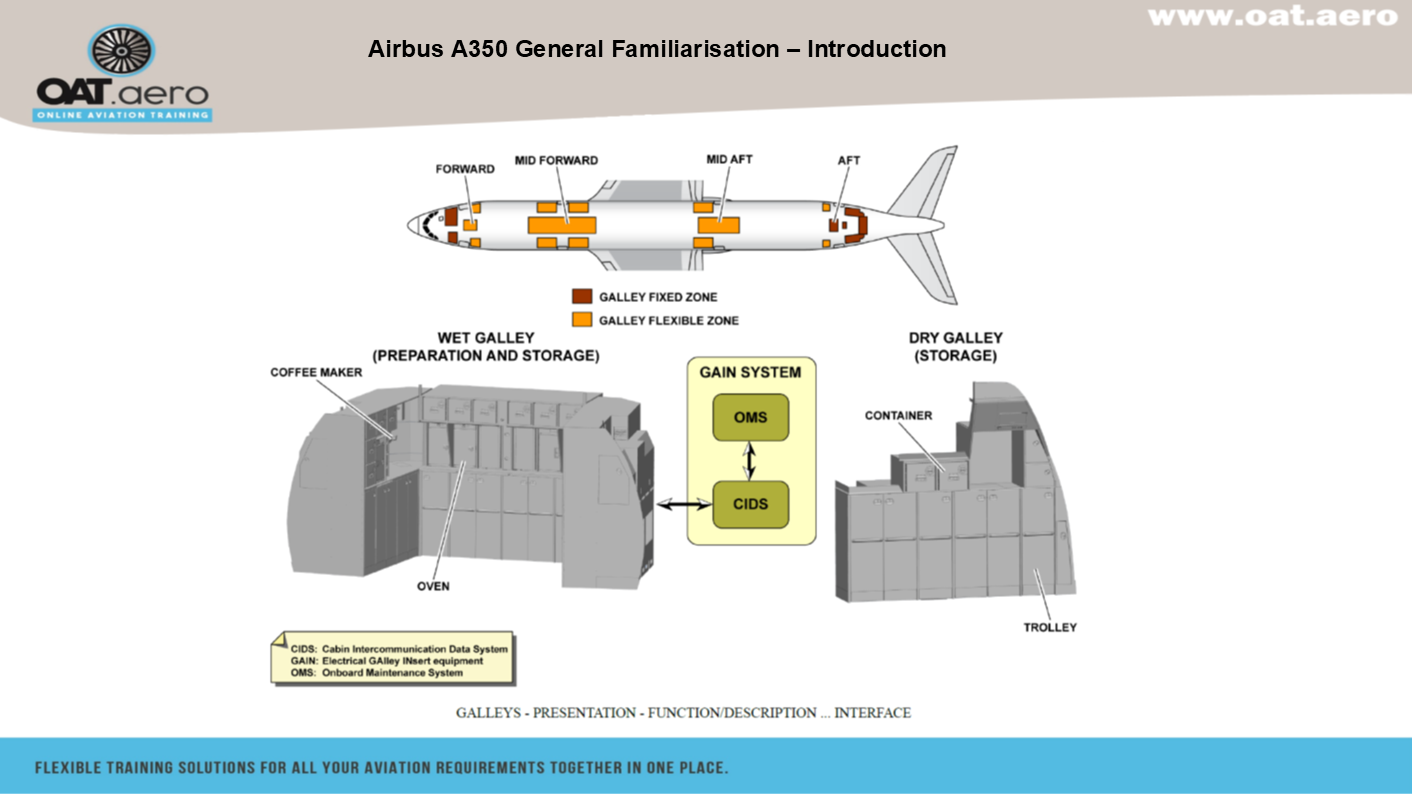 www.oat.aero

OAT.aero
ONLINE AVIATION TRAINING

Airbus A350 General Familiarisation – Introduction

FORWARD
MID FORWARD
MID AFT
AFT

GALLEY FIXED ZONE
GALLEY FLEXIBLE ZONE

WET GALLEY
(PREPARATION AND STORAGE)

COFFEE MAKER

OVEN

GAIN SYSTEM

OMS

CIDS

DRY GALLEY
(STORAGE)

CONTAINER

TROLLEY

CIDS: Cabin Intercommunication Data System
GAIN: Electrical GAlley INsert equipment
OMS: Onboard Maintenance System

GALLEYS - PRESENTATION - FUNCTION/DESCRIPTION ... INTERFACE

FLEXIBLE TRAINING SOLUTIONS FOR ALL YOUR AVIATION REQUIREMENTS TOGETHER IN ONE PLACE.